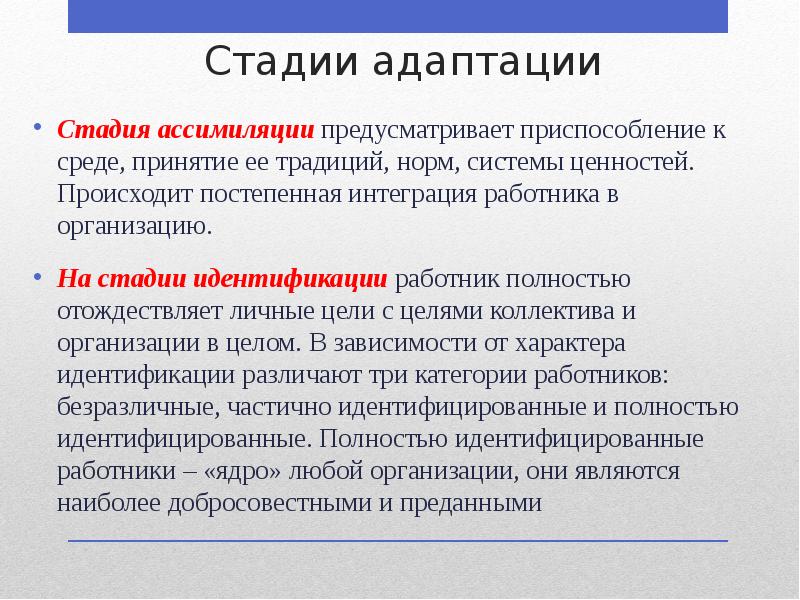 Стадии адаптации

• Стадия ассимиляции предусматривает приспособление к среде, принятие ее традиций, норм, системы ценностей. Происходит постепенная интеграция работника в организацию.

• На стадии идентификации работник полностью отождествляет личные цели с целями коллектива и организации в целом. В зависимости от характера идентификации различают три категории работников: безразличные, частично идентифицированные и полностью идентифицированные. Полностью идентифицированные работники – «ядро» любой организации, они являются наиболее добросовестными и преданными